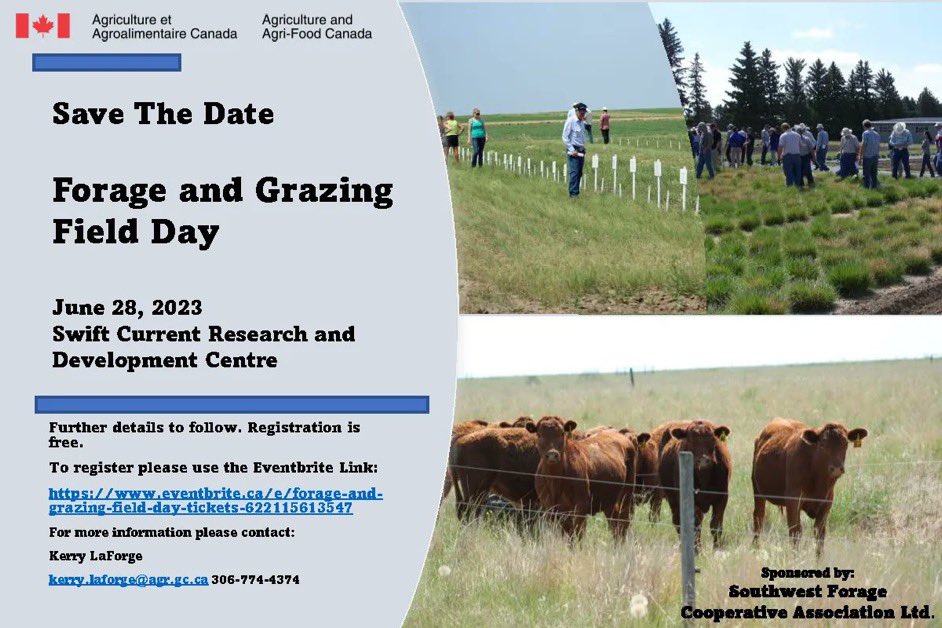 Agriculture et Agroalimentaire Canada

Agriculture and Agri-Food Canada

Save The Date

Forage and Grazing Field Day

June 28, 2023
Swift Current Research and Development Centre

Further details to follow. Registration is free.

To register please use the Eventbrite Link:

https://www.eventbrite.ca/e/forage-and-grazing-field-day-tickets-622115613547

For more information please contact:

Kerry LaForge

kerry.laforge@agr.gc.ca 306-774-4374

Sponsored by:
Southwest Forage Cooperative Association Ltd.